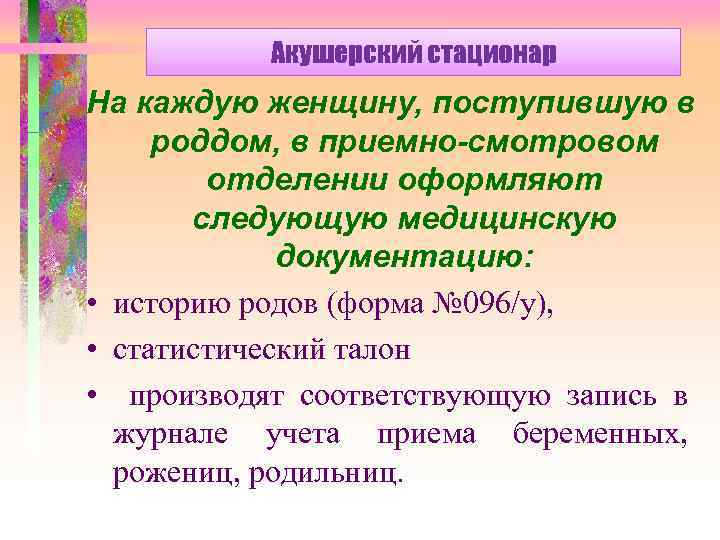 Акушерский стационар

На каждую женщину, поступившую в роддом, в приемно-смотровом отделении оформляют следующую медицинскую документацию:

• историю родов (форма №096/у),
• статистический талон
• производят соответствующую запись в журнале учета приема беременных, рожениц, родильниц.